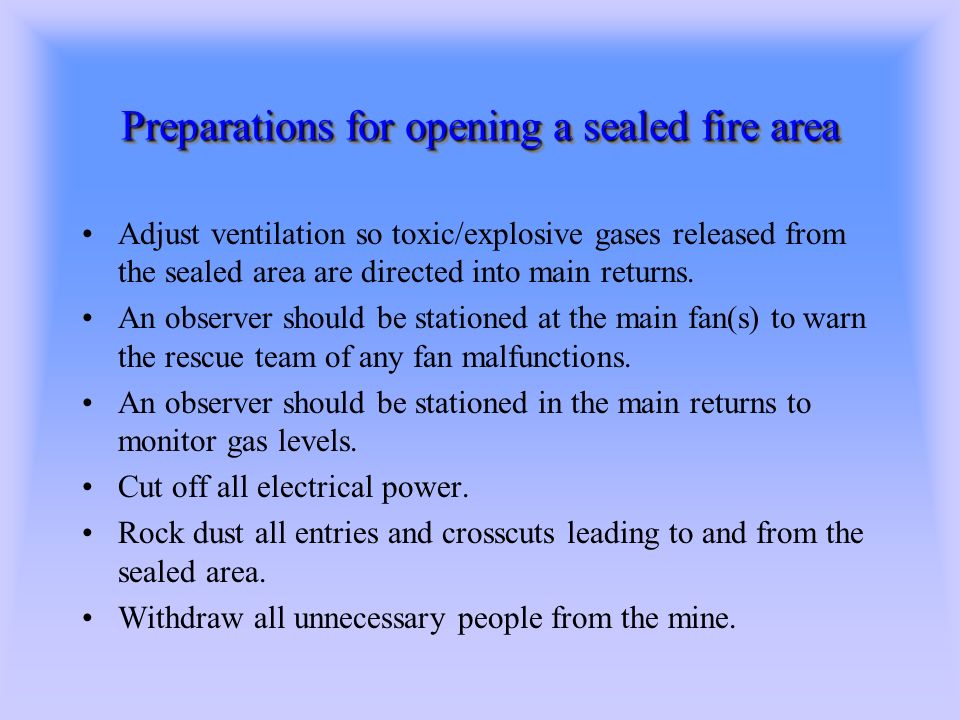 Preparations for opening a sealed fire area

• Adjust ventilation so toxic/explosive gases released from the sealed area are directed into main returns.
• An observer should be stationed at the main fan(s) to warn the rescue team of any fan malfunctions.
• An observer should be stationed in the main returns to monitor gas levels.
• Cut off all electrical power.
• Rock dust all entries and crosscuts leading to and from the sealed area.
• Withdraw all unnecessary people from the mine.